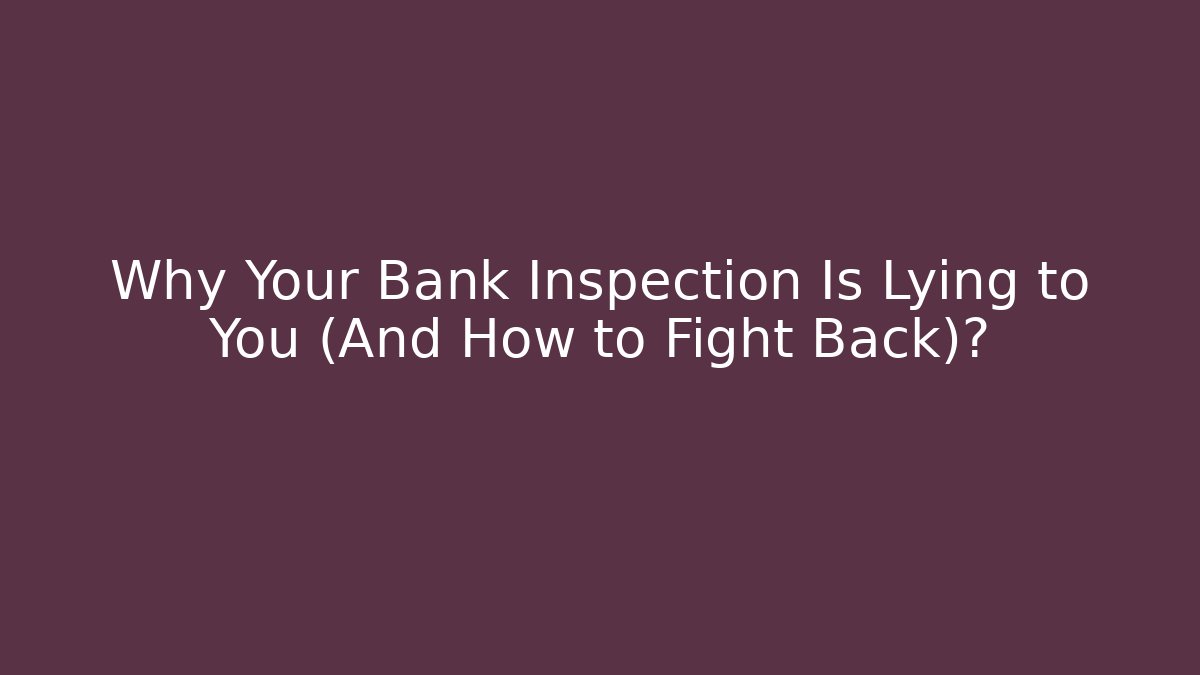 Why Your Bank Inspection Is Lying to You (And How to Fight Back)?